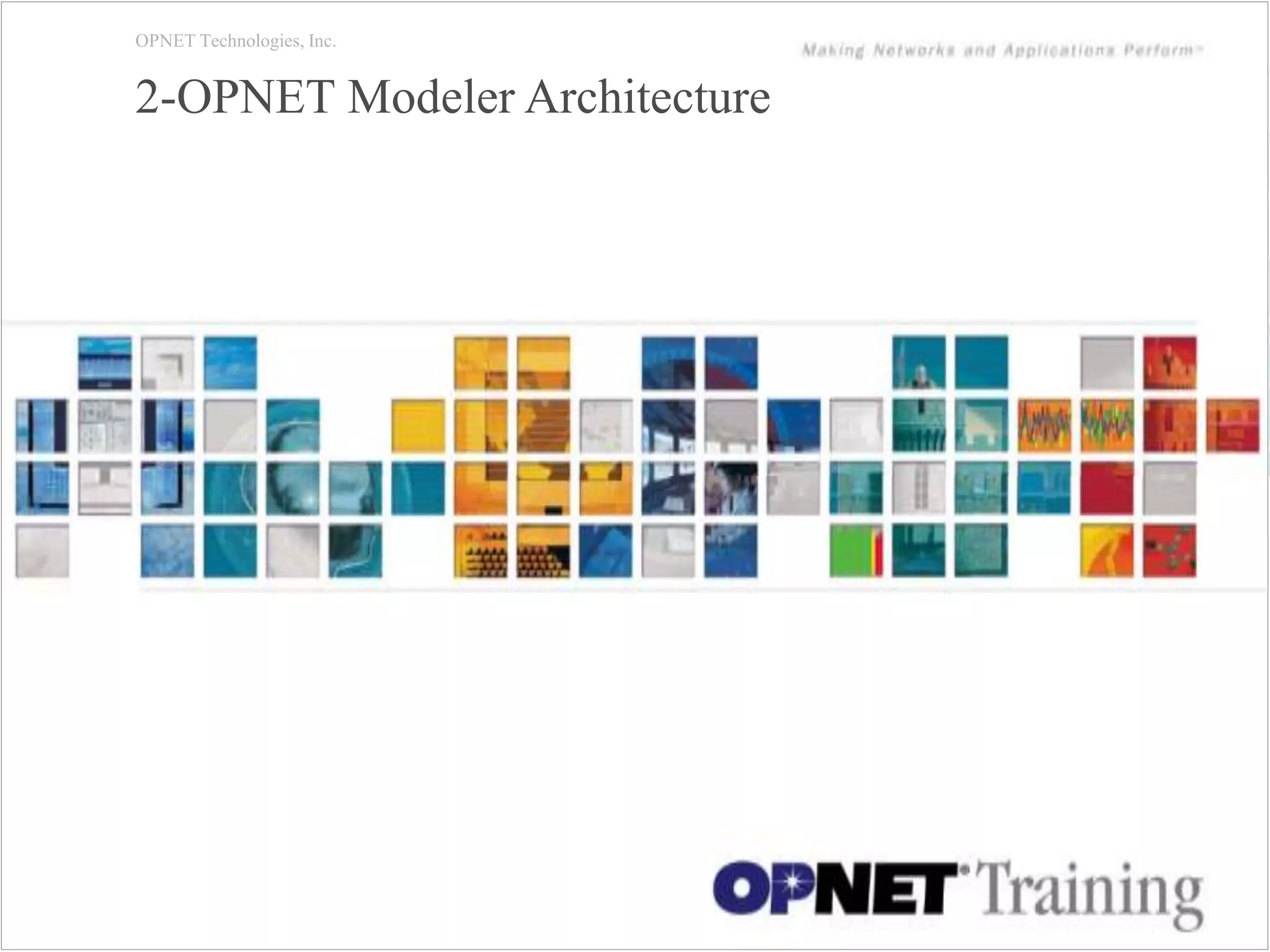 OPNET Technologies, Inc.

Making Networks and Applications Perform™

2-OPNET Modeler Architecture

OPNET® Training